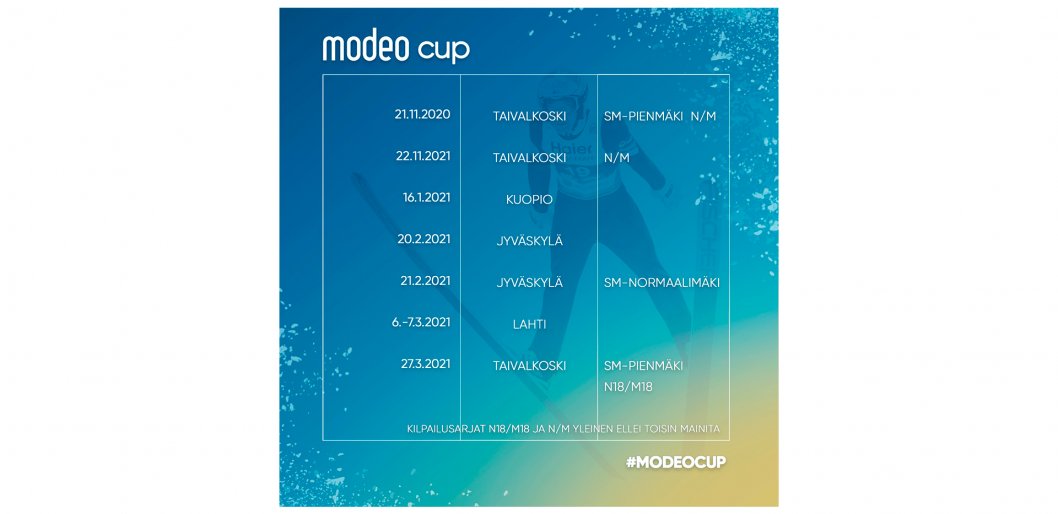 modeo cup

| | | |
|---|---|---|
| 21.11.2020 | TAIVALKOSKI | SM-PIENMÄKI N/M |
| 22.11.2021 | TAIVALKOSKI | N/M |
| 16.1.2021 | KUOPIO | |
| 20.2.2021 | JYVÄSKYLÄ | |
| 21.2.2021 | JYVÄSKYLÄ | SM-NORMAALIMÄKI |
| 6.-7.3.2021 | LAHTI | |
| 27.3.2021 | TAIVALKOSKI | SM-PIENMÄKI N18/M18 |

KILPAILUSARJAT N18/M18 JA N/M YLEINEN ELLEI TOISIN MAINITA

#MODEOCUP